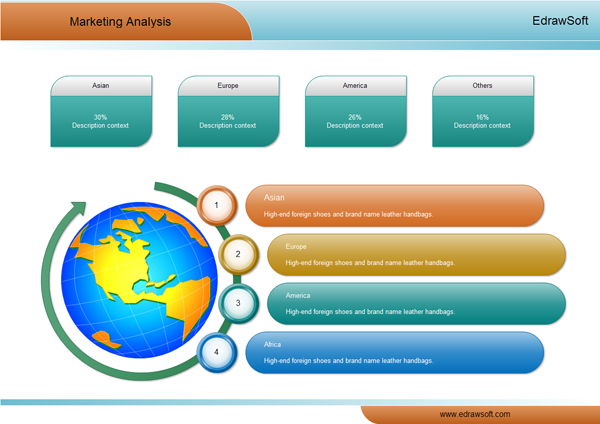 Marketing Analysis

EdrawSoft

Asian
30%
Description context

Europe
28%
Description context

America
26%
Description context

Others
16%
Description context

1
Asian
High-end foreign shoes and brand name leather handbags.

2
Europe
High-end foreign shoes and brand name leather handbags.

3
America
High-end foreign shoes and brand name leather handbags.

4
Africa
High-end foreign shoes and brand name leather handbags.

www.edrawsoft.com